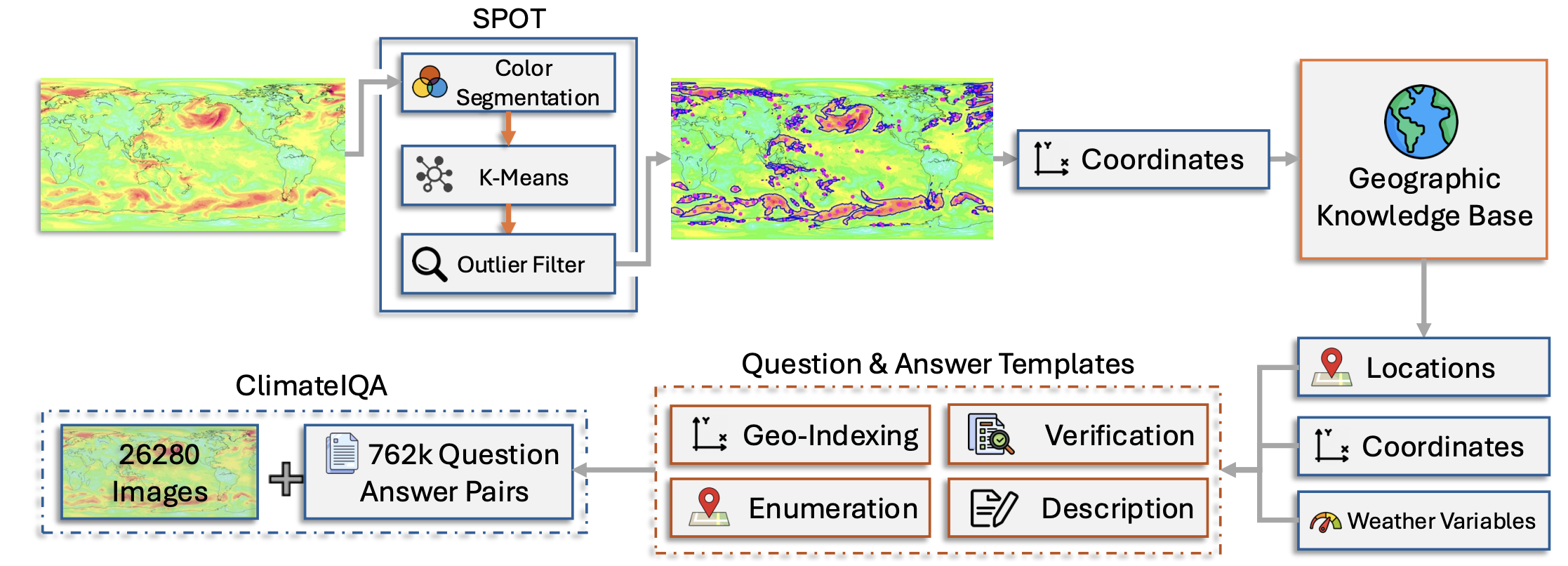 SPOT

Color Segmentation

K-Means

Outlier Filter

Coordinates

Geographic Knowledge Base

Locations

Coordinates

Weather Variables

Question & Answer Templates

Geo-Indexing

Verification

Enumeration

Description

ClimateIQA

26280 Images

762k Question Answer Pairs